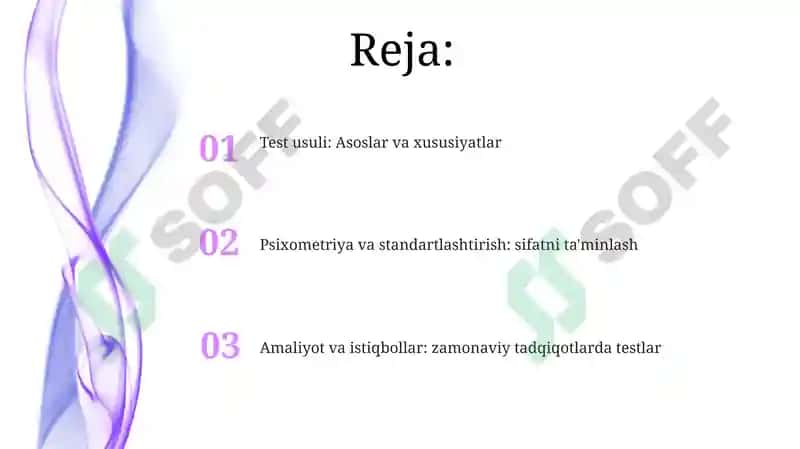 Reja:

01 Test usuli: Asoslar va xususiyatlar

02 Psixometriya va standartlashtirish: sifatni ta'minlash

03 Amaliyot va istiqbollar: zamonaviy tadqiqotlarda testlar

SOFF

SOFF